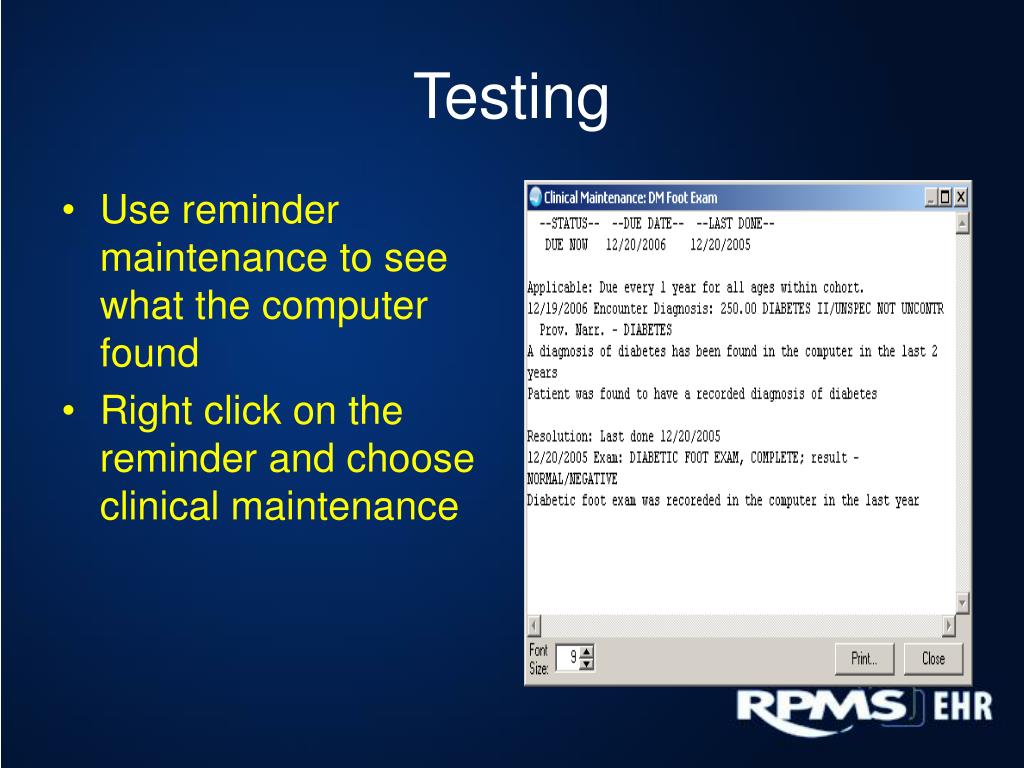 Testing

• Use reminder maintenance to see what the computer found
• Right click on the reminder and choose clinical maintenance

Clinical Maintenance: DM Foot Exam

--STATUS-- --DUE DATE-- --LAST DONE--
DUE NOW 12/20/2006 12/20/2005

Applicable: Due every 1 year for all ages within cohort.
12/19/2006 Encounter Diagnosis: 250.00 DIABETES II/UNSPEC NOT UNCONTR
Prov. Narr. - DIABETES
A diagnosis of diabetes has been found in the computer in the last 2 years
Patient was found to have a recorded diagnosis of diabetes

Resolution: Last done 12/20/2005
12/20/2005 Exam: DIABETIC FOOT EXAM, COMPLETE; result - NORMAL/NEGATIVE
Diabetic foot exam was recoreded in the computer in the last year

Font Size: 9

Print...

Close

RPMS EHR